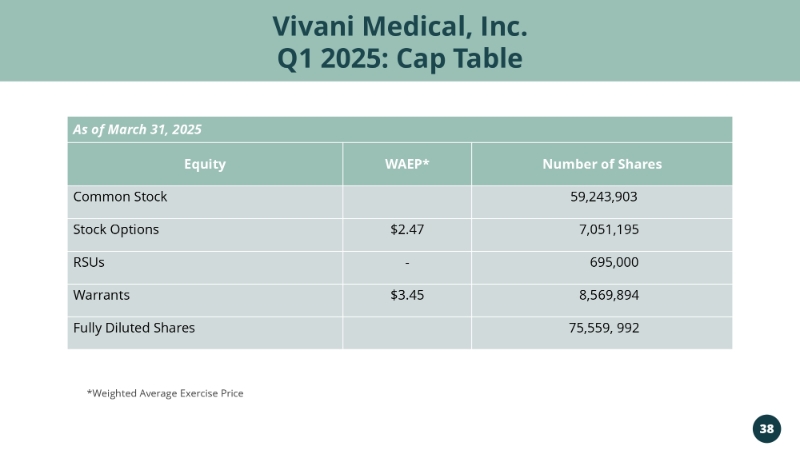 Vivani Medical, Inc.
Q1 2025: Cap Table

As of March 31, 2025

| Equity | WAEP* | Number of Shares |
|---|---|---|
| Common Stock | | 59,243,903 |
| Stock Options | \$2.47 | 7,051,195 |
| RSUs | - | 695,000 |
| Warrants | \$3.45 | 8,569,894 |
| Fully Diluted Shares | | 75,559, 992 |

*Weighted Average Exercise Price

38